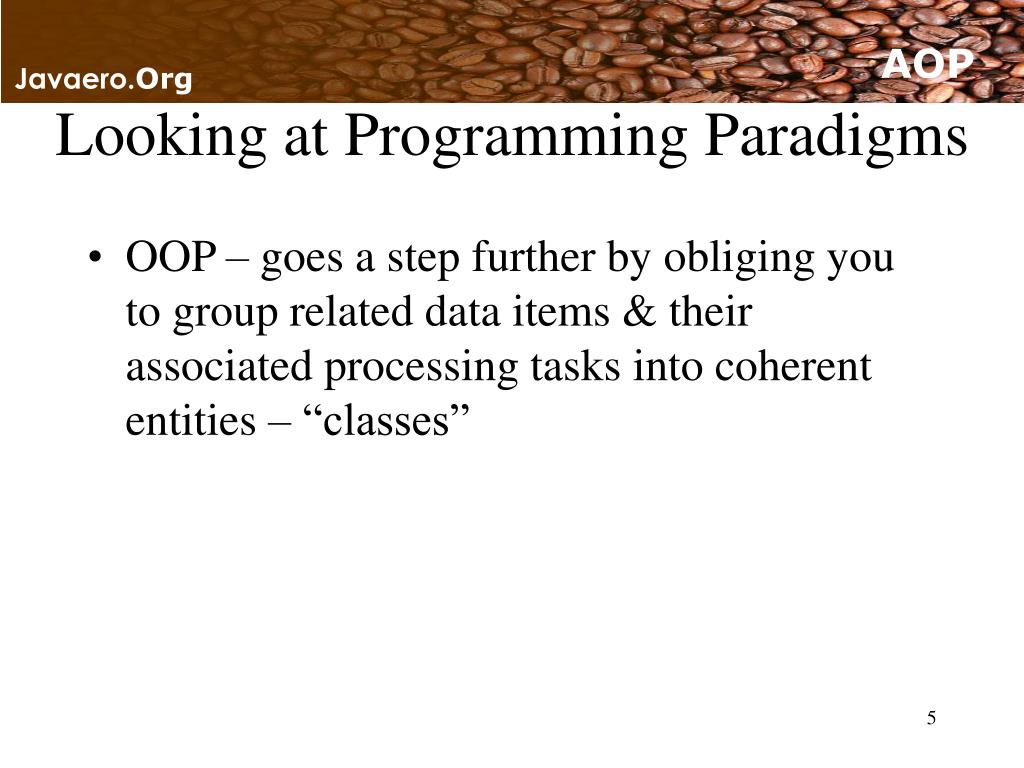 Javaero.Org

AOP

Looking at Programming Paradigms

• OOP – goes a step further by obliging you to group related data items & their associated processing tasks into coherent entities – “classes”

5